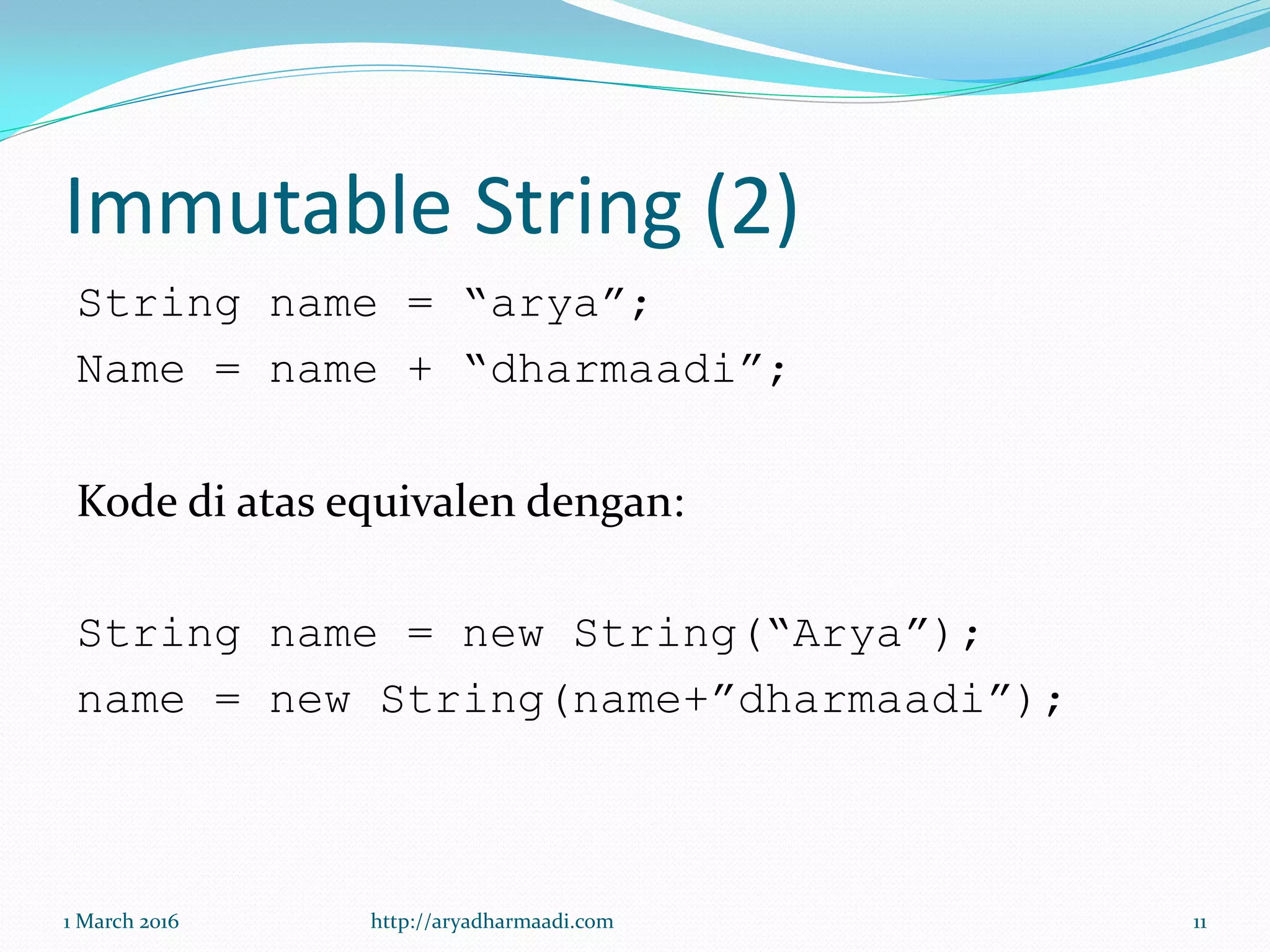 Immutable String (2)

String name = “arya”;
Name = name + “dharmaadi”;

Kode di atas equivalen dengan:

String name = new String(“Arya”);
name = new String(name+”dharmaadi”);

1 March 2016 http://aryadharmaadi.com 11